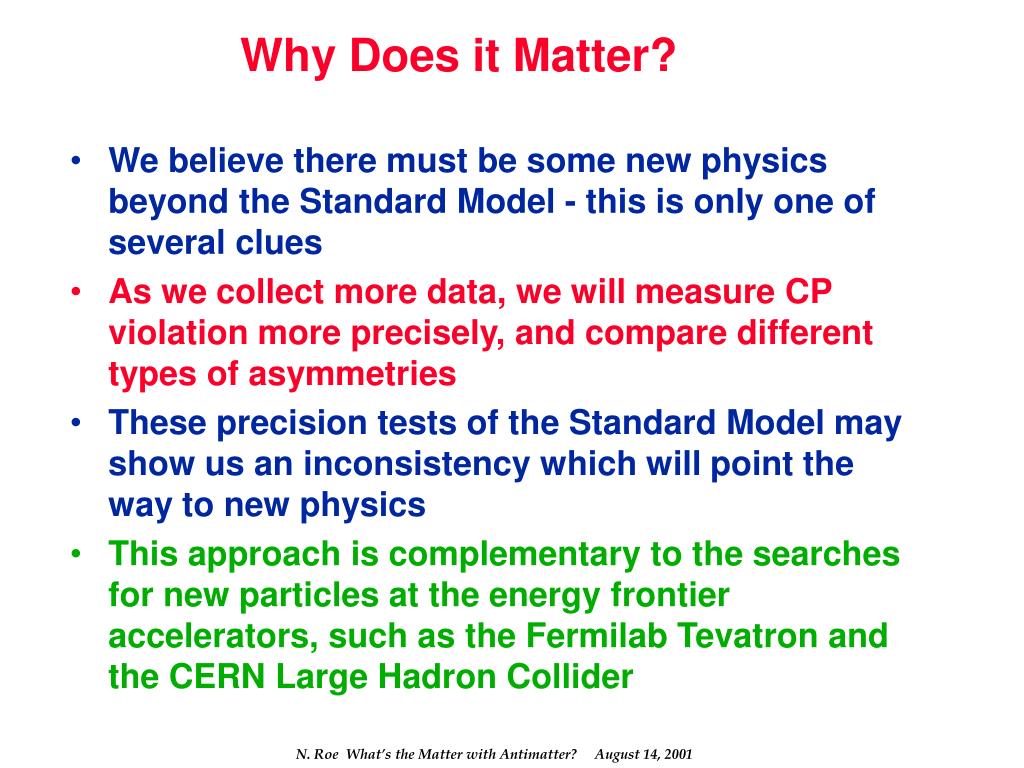 Why Does it Matter?

• We believe there must be some new physics beyond the Standard Model - this is only one of several clues

• As we collect more data, we will measure CP violation more precisely, and compare different types of asymmetries

• These precision tests of the Standard Model may show us an inconsistency which will point the way to new physics

• This approach is complementary to the searches for new particles at the energy frontier accelerators, such as the Fermilab Tevatron and the CERN Large Hadron Collider

N. Roe What's the Matter with Antimatter? August 14, 2001